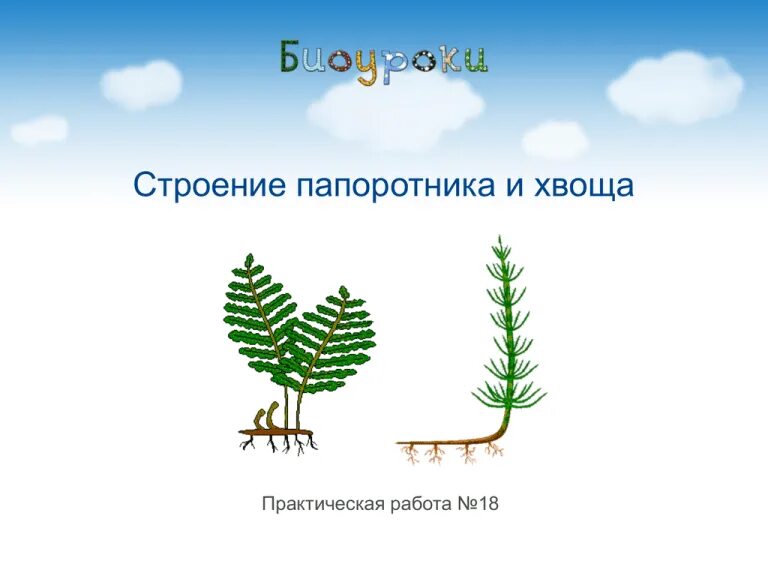 Биоуроки

Строение папоротника и хвоща

Практическая работа №18